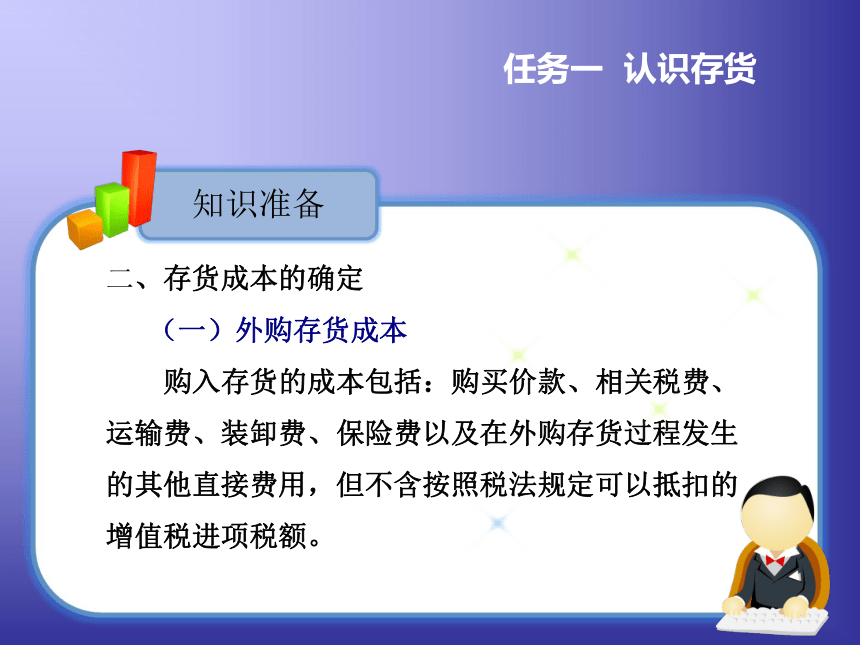 任务一 认识存货

知识准备

二、存货成本的确定

（一）外购存货成本

购入存货的成本包括：购买价款、相关税费、运输费、装卸费、保险费以及在外购存货过程发生的其他直接费用，但不含按照税法规定可以抵扣的增值税进项税额。